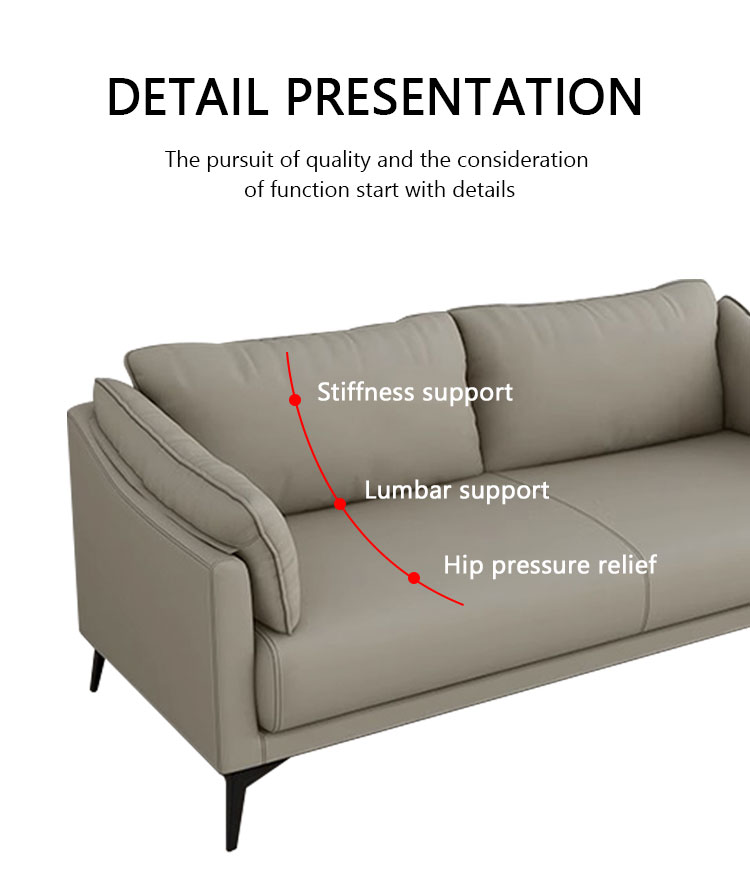 DETAIL PRESENTATION

The pursuit of quality and the consideration of function start with details

Stiffness support

Lumbar support

Hip pressure relief